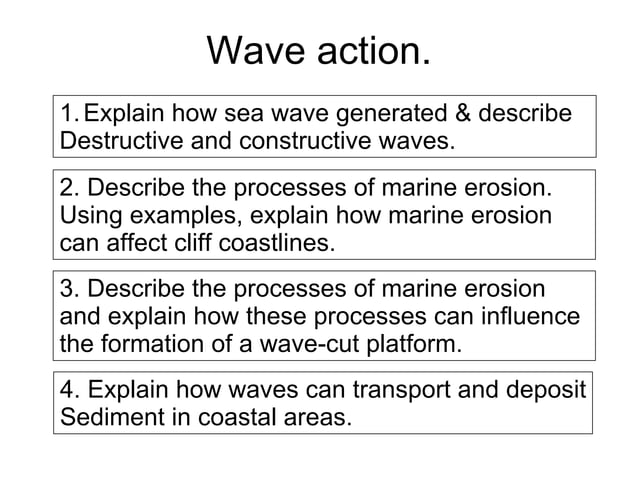 Wave action.

1. Explain how sea wave generated & describe Destructive and constructive waves.

2. Describe the processes of marine erosion. Using examples, explain how marine erosion can affect cliff coastlines.

3. Describe the processes of marine erosion and explain how these processes can influence the formation of a wave-cut platform.

4. Explain how waves can transport and deposit Sediment in coastal areas.